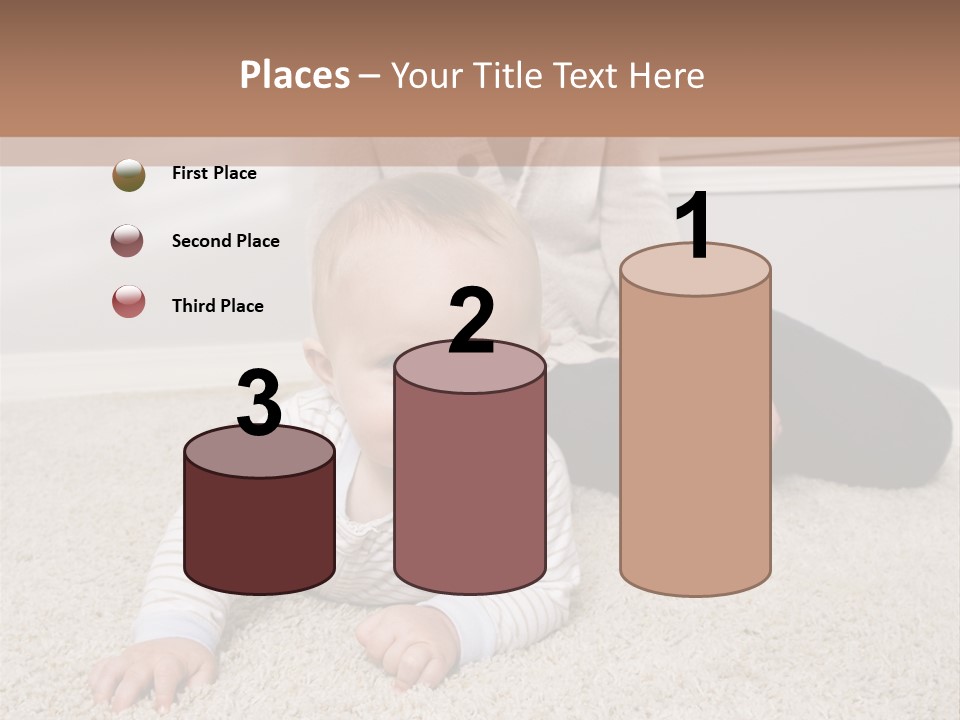 Places – Your Title Text Here

First Place

Second Place

Third Place

3

2

1